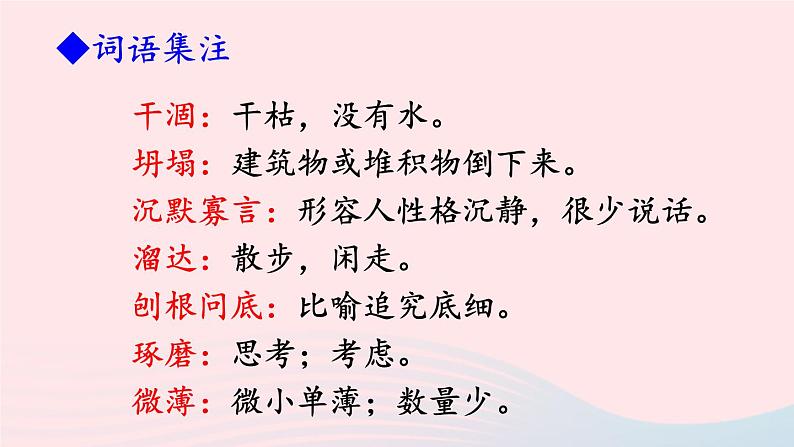 ◆词语集注

干涸：干枯，没有水。

坍塌：建筑物或堆积物倒下来。

沉默寡言：形容人性格沉静，很少说话。

溜达：散步，闲走。

刨根问底：比喻追究底细。

琢磨：思考；考虑。

微薄：微小单薄；数量少。